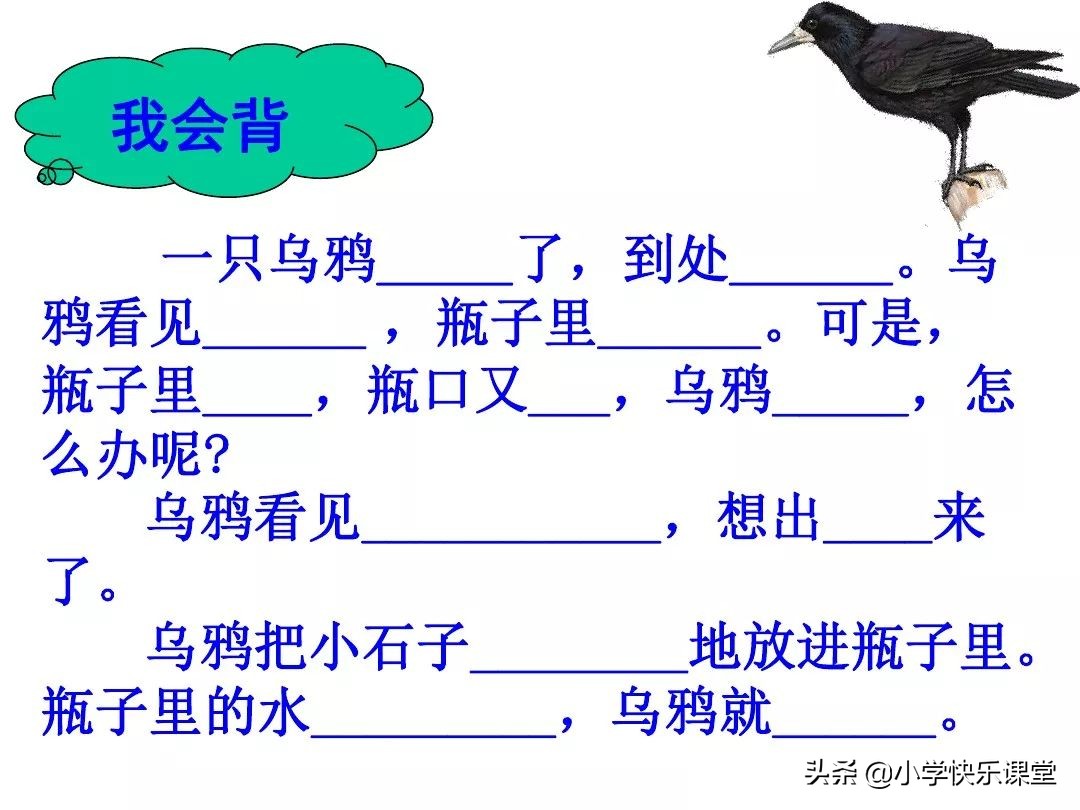 我会背

一只乌鸦\_\_\_\_\_了，到处\_\_\_\_\_\_。乌鸦看见\_\_\_\_\_\_，瓶子里\_\_\_\_\_\_。可是，瓶子里\_\_\_\_，瓶口又\_\_\_，乌鸦\_\_\_\_\_，怎么办呢?

乌鸦看见\_\_\_\_\_\_\_\_\_\_\_，想出\_\_\_\_来了。

乌鸦把小石子\_\_\_\_\_\_\_\_地放进瓶子里。瓶子里的水\_\_\_\_\_\_\_\_\_，乌鸦就\_\_\_\_\_\_。

头条 @小学快乐课堂